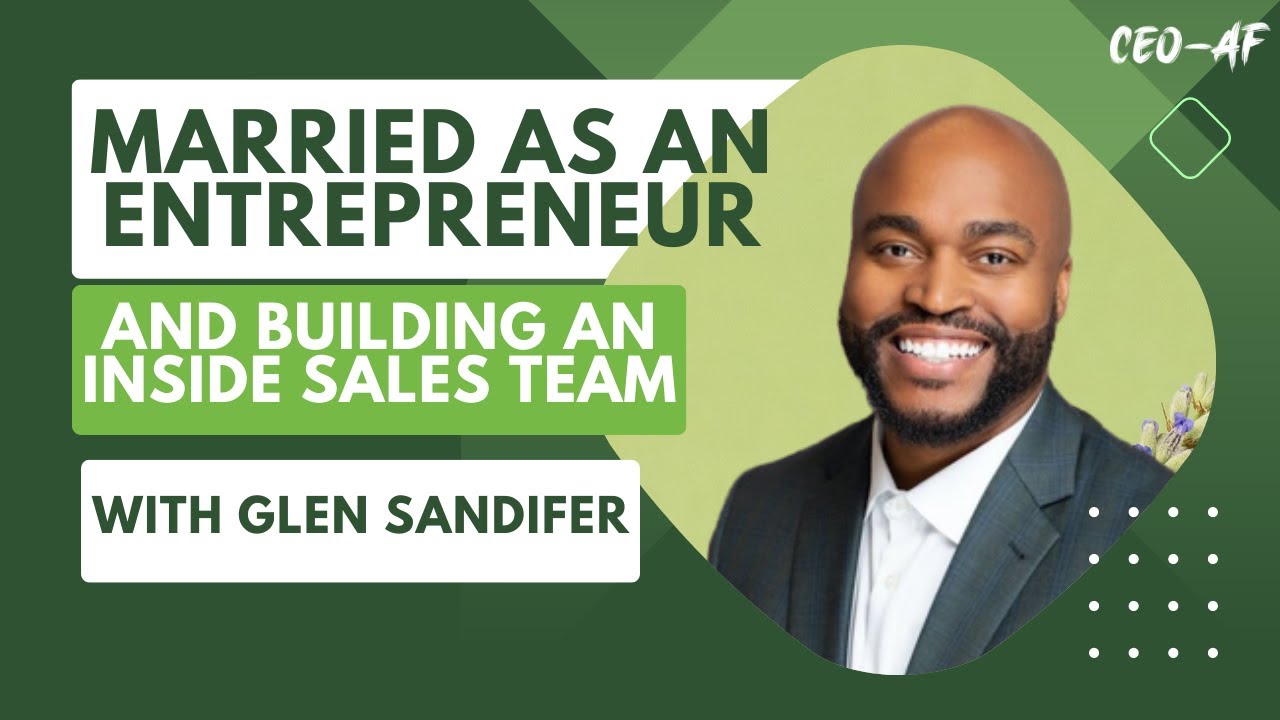 CEO-AF

MARRIED AS AN ENTREPRENEUR

AND BUILDING AN INSIDE SALES TEAM

WITH GLEN SANDIFER